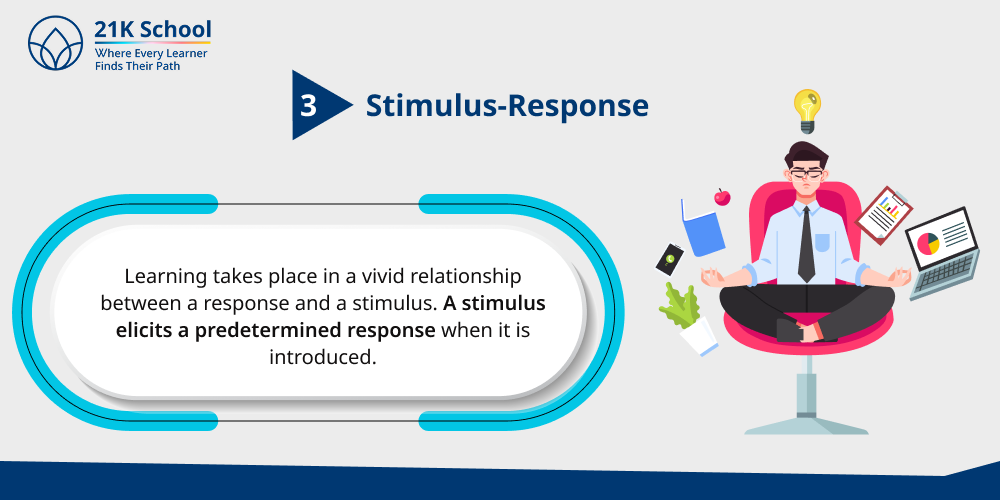 21K School
Where Every Learner
Finds Their Path

3 Stimulus-Response

Learning takes place in a vivid relationship between a response and a stimulus. A stimulus elicits a predetermined response when it is introduced.